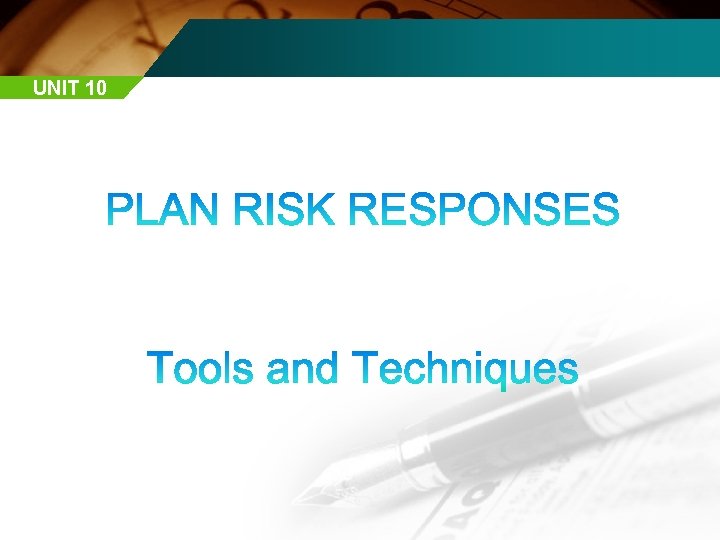 UNIT 10

PLAN RISK RESPONSES

Tools and Techniques